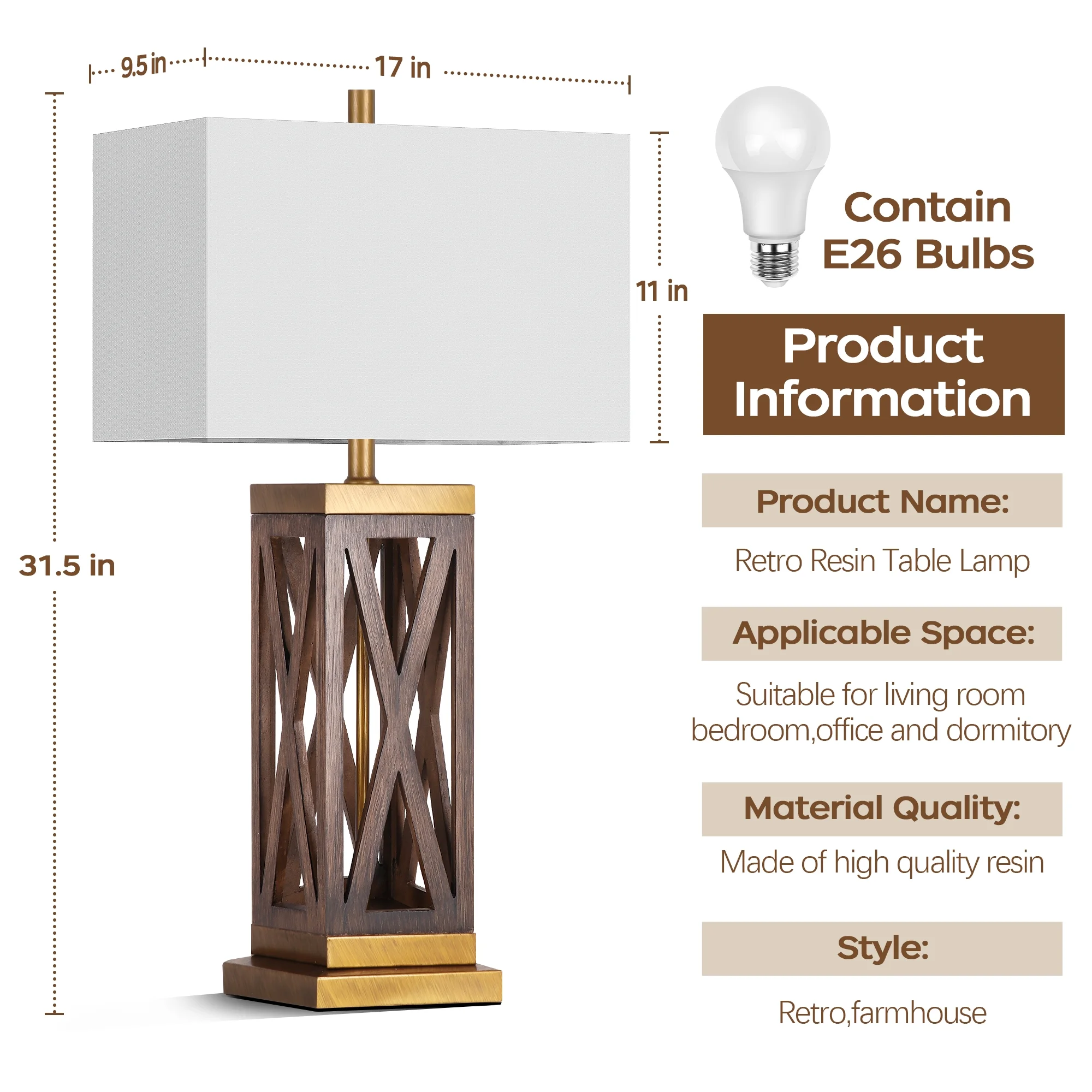 9.5 in
17 in
11 in
31.5 in

Contain
E26 Bulbs

Product Information

Product Name:
Retro Resin Table Lamp

Applicable Space:
Suitable for living room bedroom,office and dormitory

Material Quality:
Made of high quality resin

Style:
Retro,farmhouse